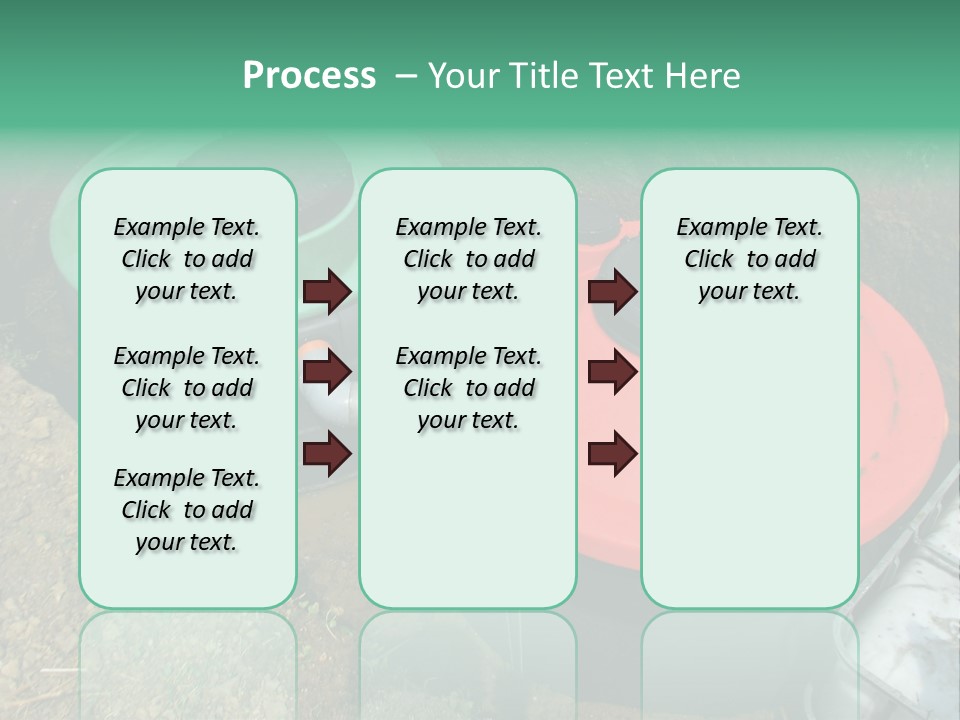 Process – Your Title Text Here

Example Text. Click to add your text.

Example Text. Click to add your text.

Example Text. Click to add your text.

Example Text. Click to add your text.

Example Text. Click to add your text.

Example Text. Click to add your text.